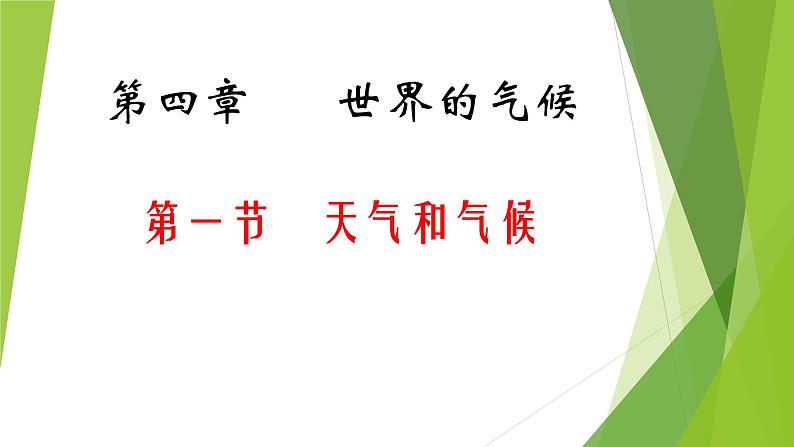 第四章　　世界的气候

第一节　天气和气候